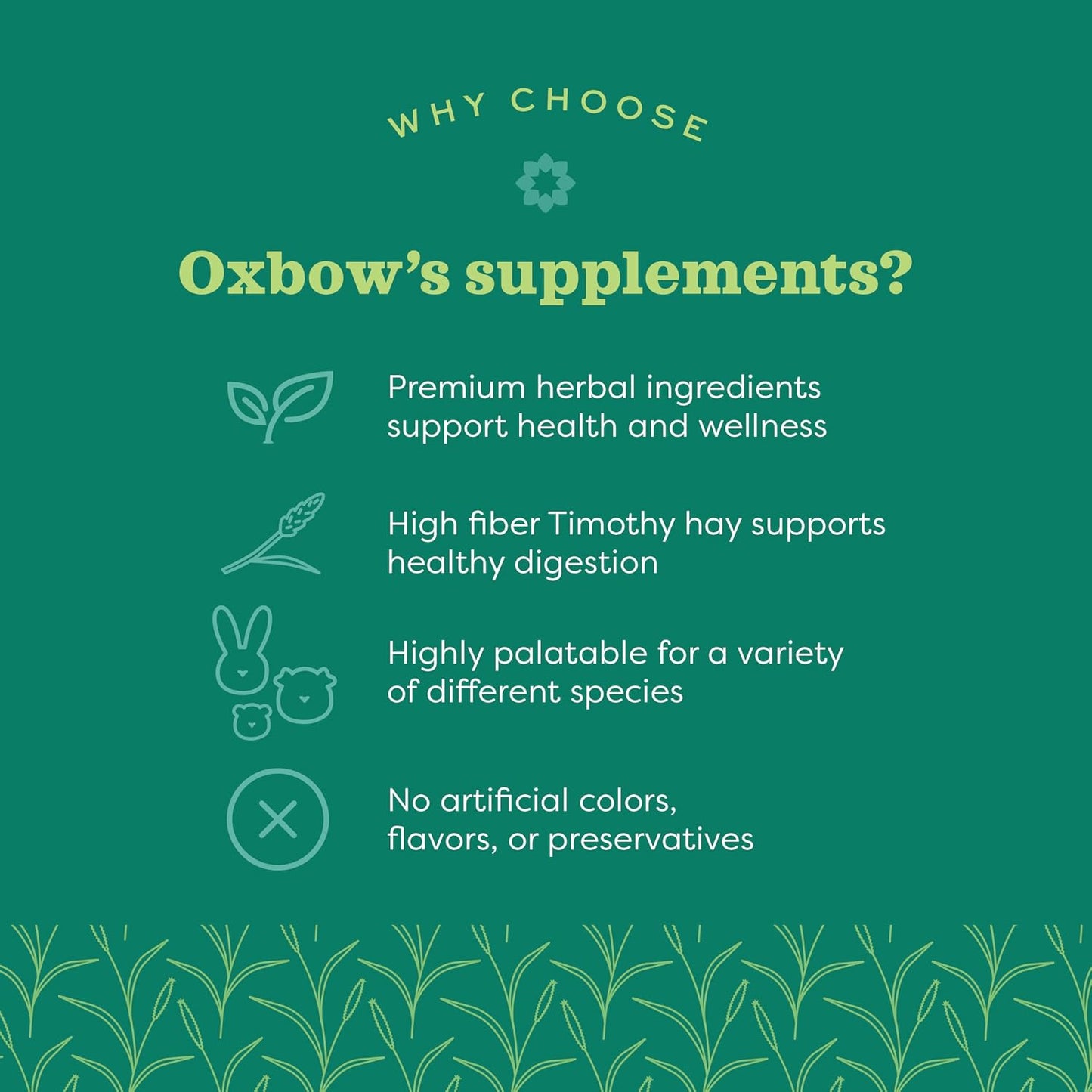 WHY CHOOSE

Oxbow's supplements?

Premium herbal ingredients support health and wellness

High fiber Timothy hay supports healthy digestion

Highly palatable for a variety of different species

No artificial colors, flavors, or preservatives